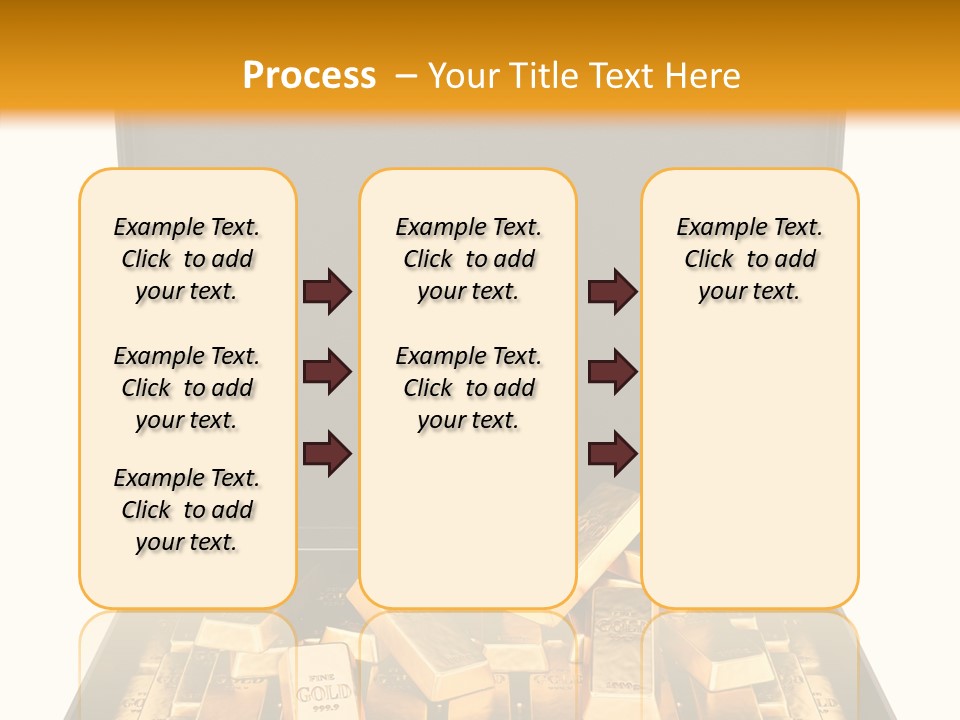 Process – Your Title Text Here

Example Text. Click to add your text.

Example Text. Click to add your text.

Example Text. Click to add your text.

Example Text. Click to add your text.

Example Text. Click to add your text.

Example Text. Click to add your text.

FINE GOLD 999.9